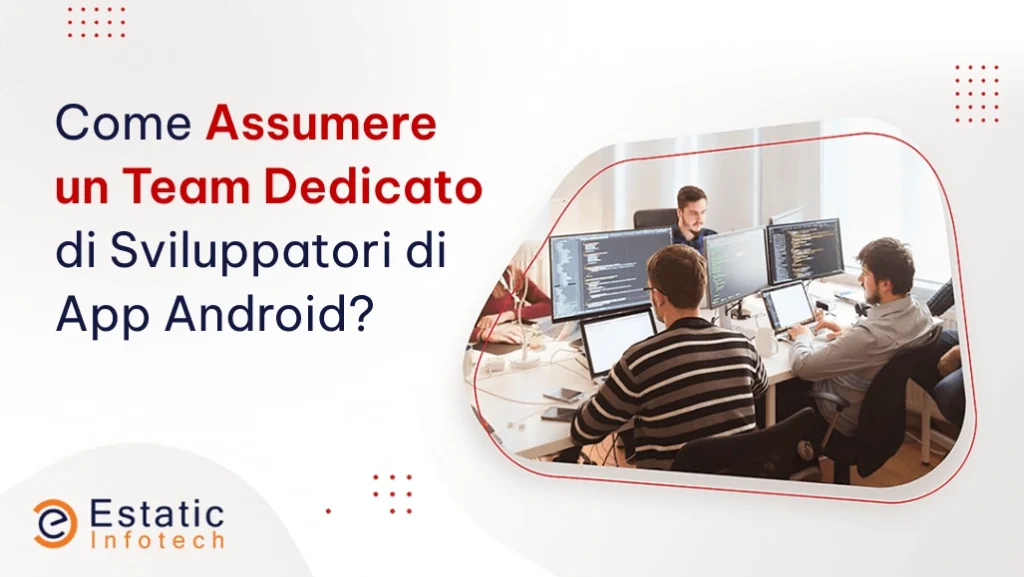 Come Assumere un Team Dedicato di Sviluppatori di App Android?

Estatic
Infotech